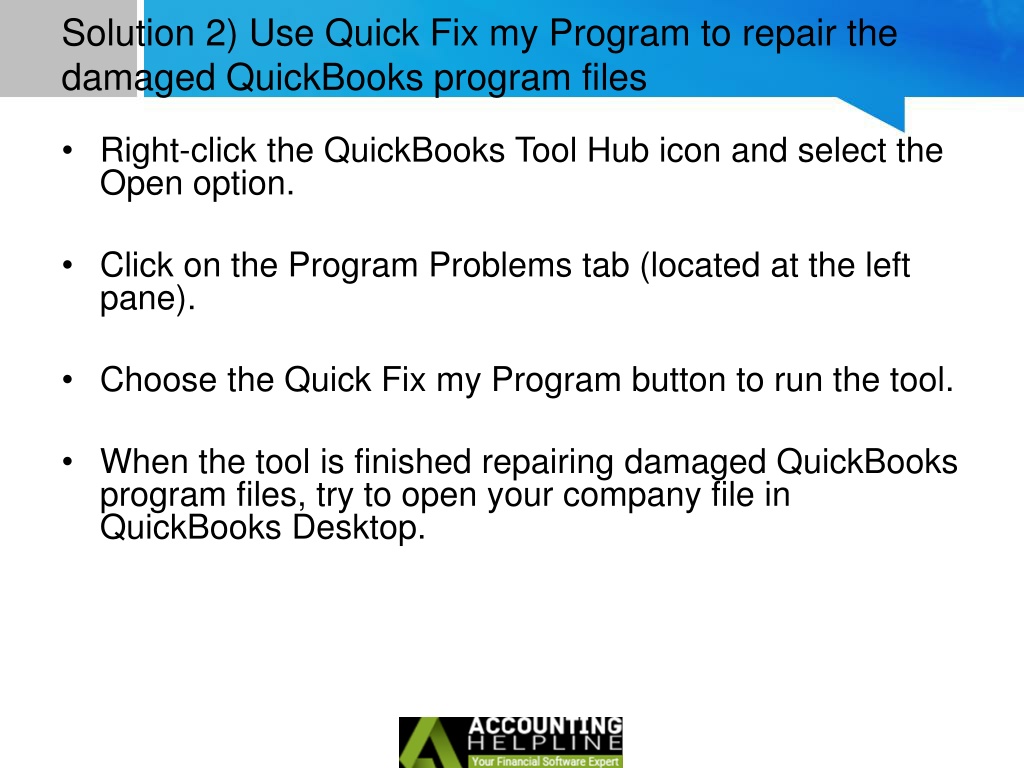 Solution 2) Use Quick Fix my Program to repair the damaged QuickBooks program files

• Right-click the QuickBooks Tool Hub icon and select the Open option.

• Click on the Program Problems tab (located at the left pane).

• Choose the Quick Fix my Program button to run the tool.

• When the tool is finished repairing damaged QuickBooks program files, try to open your company file in QuickBooks Desktop.

ACCOUNTING HELPLINE
Your Financial Software Expert